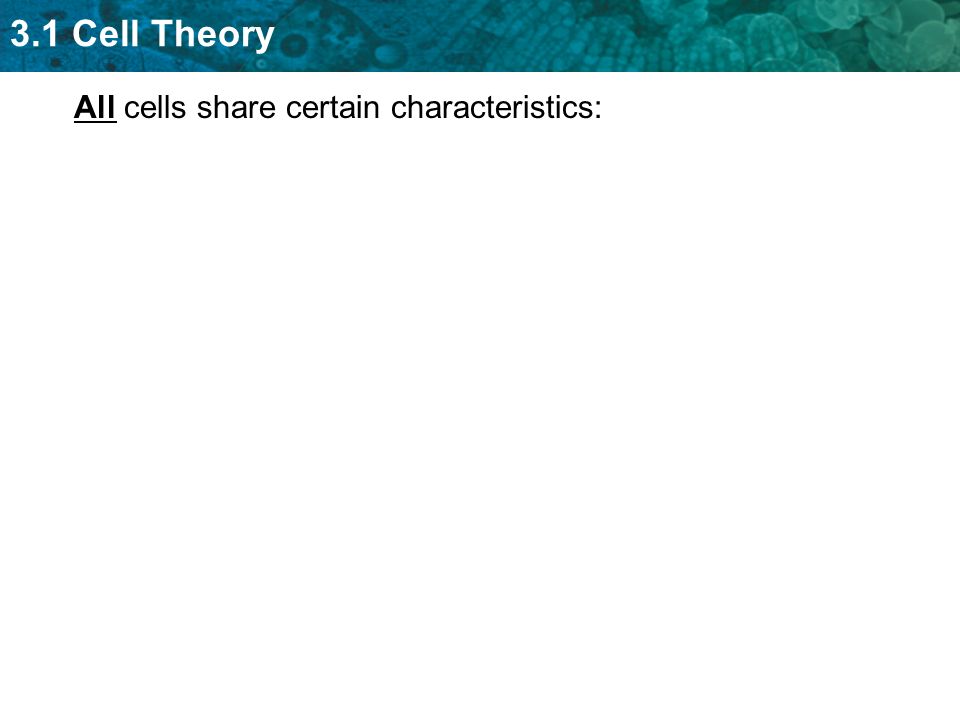 3.1 Cell Theory

All cells share certain characteristics: